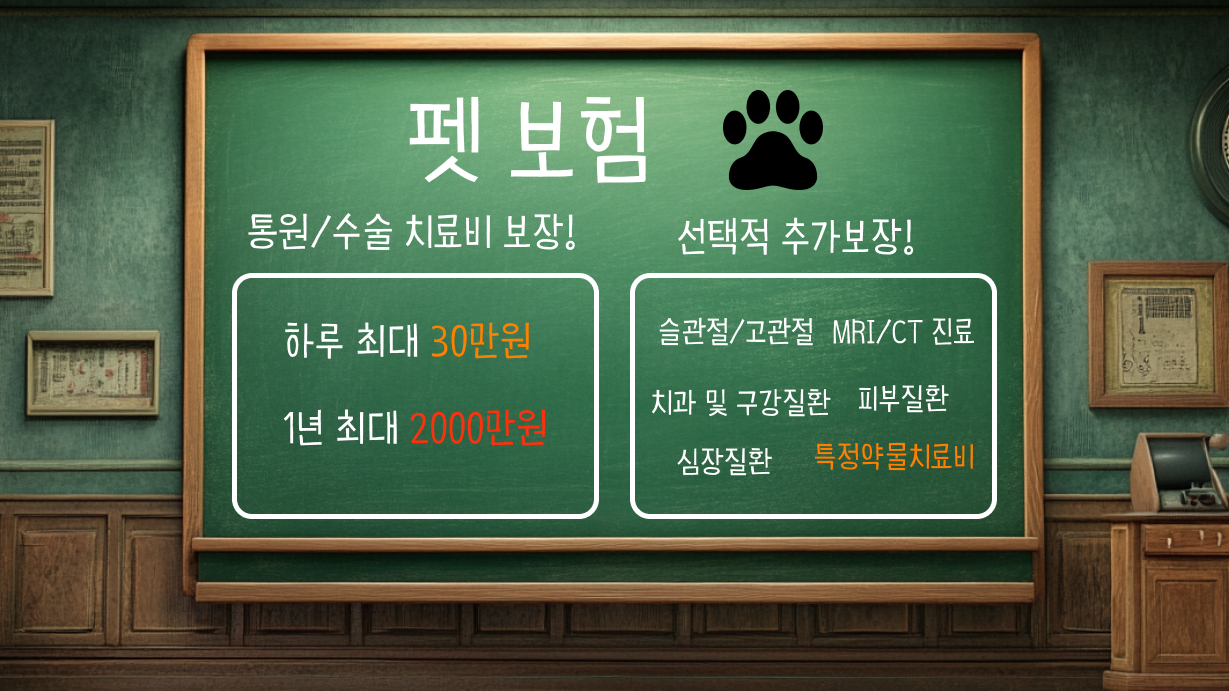 펫 보험

통원/수술 치료비 보장!

하루 최대 30만원

1년 최대 2000만원

선택적 추가보장!

슬관절/고관절 MRI/CT 진료

치과 및 구강질환 피부질환

심장질환 특정약물치료비